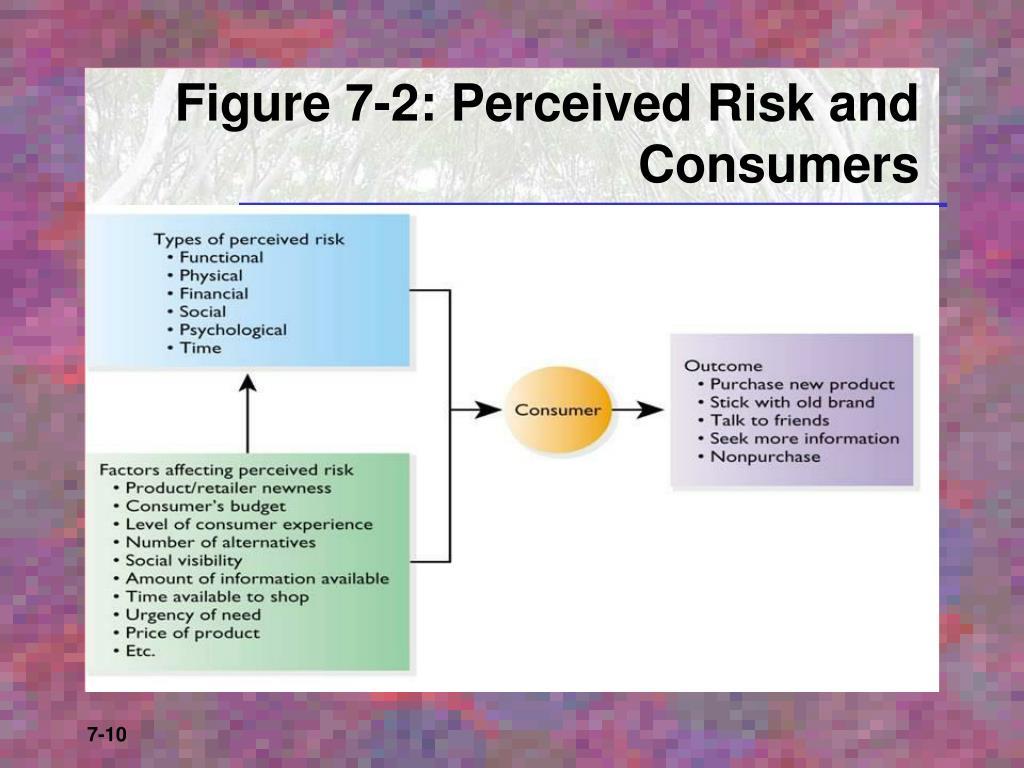 Figure 7-2: Perceived Risk and Consumers

Types of perceived risk
• Functional
• Physical
• Financial
• Social
• Psychological
• Time

Factors affecting perceived risk
• Product/retailer newness
• Consumer's budget
• Level of consumer experience
• Number of alternatives
• Social visibility
• Amount of information available
• Time available to shop
• Urgency of need
• Price of product
• Etc.

Consumer

Outcome
• Purchase new product
• Stick with old brand
• Talk to friends
• Seek more information
• Nonpurchase

7-10